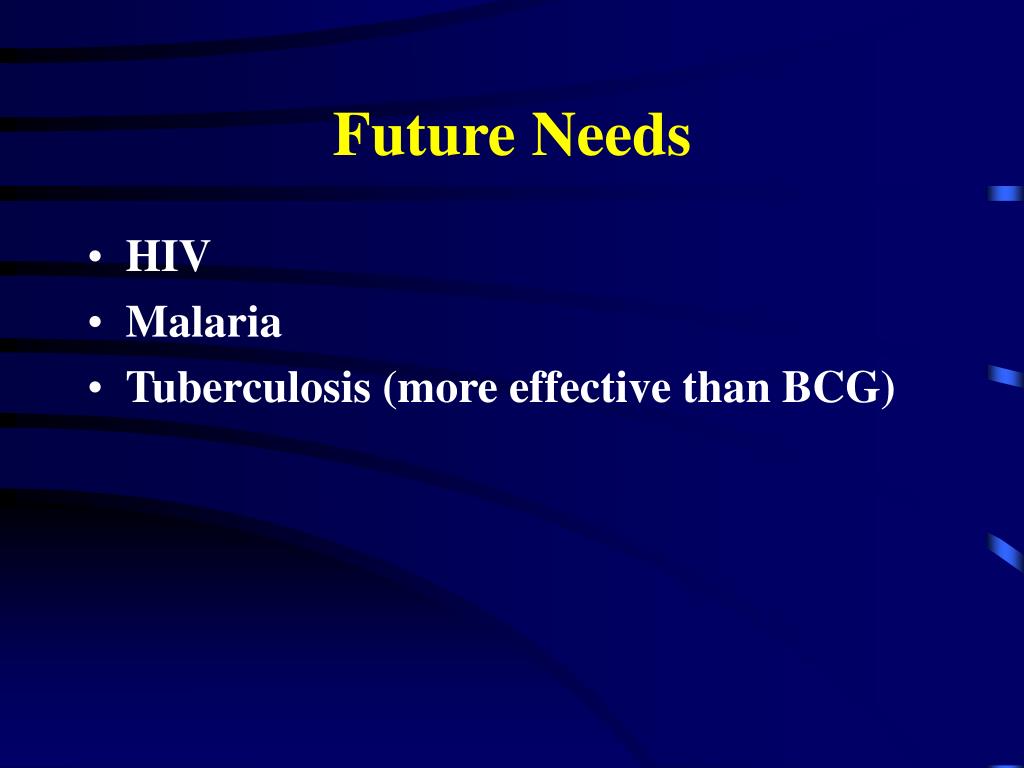 Future Needs

• HIV
• Malaria
• Tuberculosis (more effective than BCG)